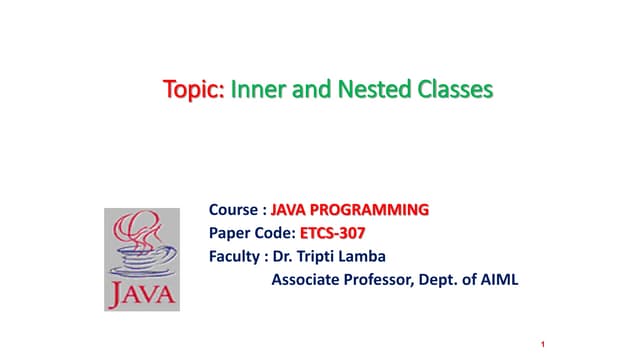 Topic: Inner and Nested Classes

JAVA

Course : JAVA PROGRAMMING
Paper Code: ETCS-307
Faculty : Dr. Tripti Lamba
Associate Professor, Dept. of AIML

1